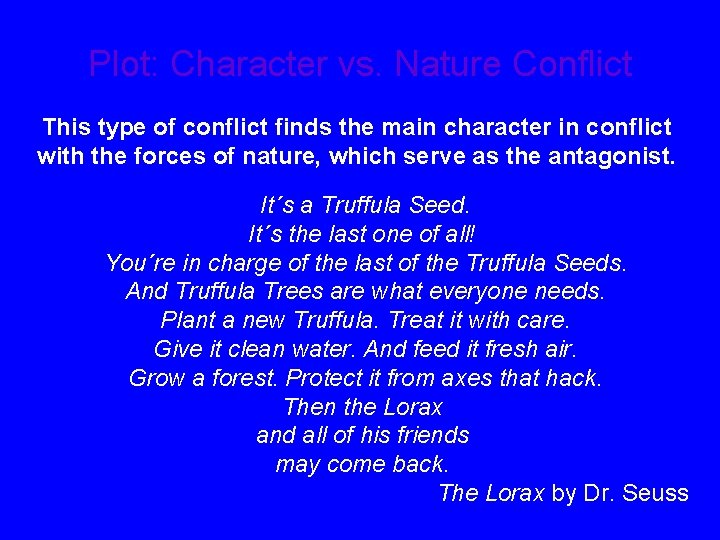 Plot: Character vs. Nature Conflict

This type of conflict finds the main character in conflict with the forces of nature, which serve as the antagonist.

It´s a Truffula Seed.
It´s the last one of all!
You´re in charge of the last of the Truffula Seeds.
And Truffula Trees are what everyone needs.
Plant a new Truffula. Treat it with care.
Give it clean water. And feed it fresh air.
Grow a forest. Protect it from axes that hack.
Then the Lorax
and all of his friends
may come back.

The Lorax by Dr. Seuss